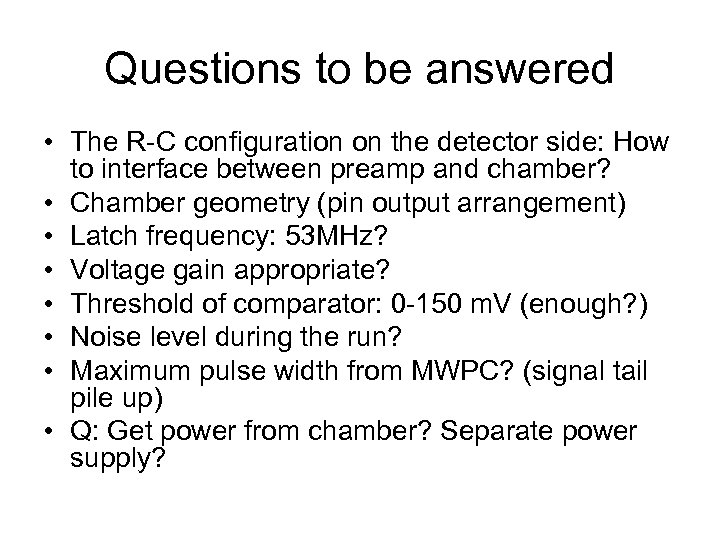 Questions to be answered

• The R-C configuration on the detector side: How to interface between preamp and chamber?
• Chamber geometry (pin output arrangement)
• Latch frequency: 53MHz?
• Voltage gain appropriate?
• Threshold of comparator: 0-150 mV (enough?)
• Noise level during the run?
• Maximum pulse width from MWPC? (signal tail pile up)
• Q: Get power from chamber? Separate power supply?